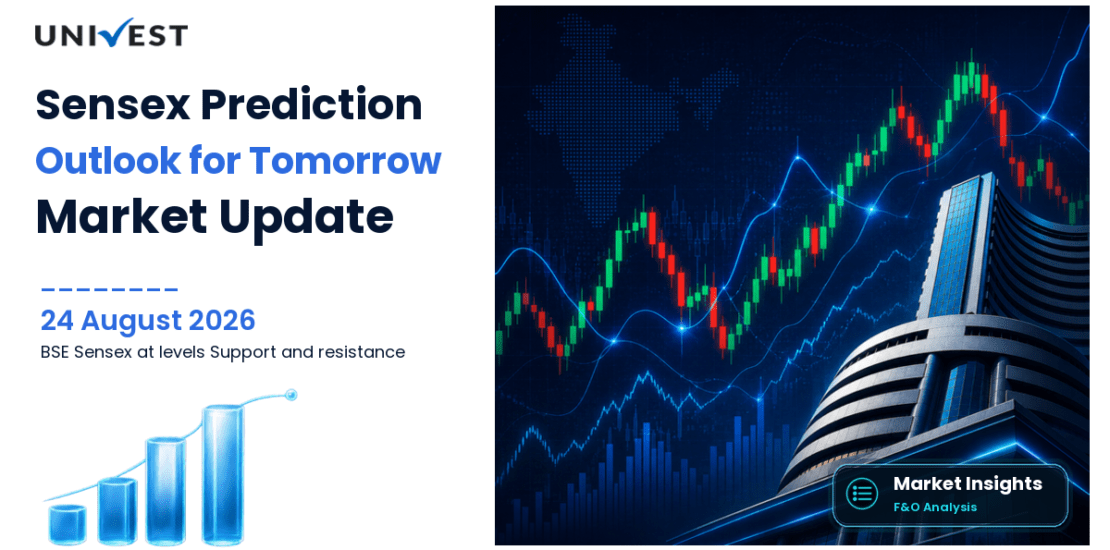 UNIVEST

Sensex Prediction
Outlook for Tomorrow
Market Update

24 August 2026
BSE Sensex at levels Support and resistance

Market Insights
F&O Analysis